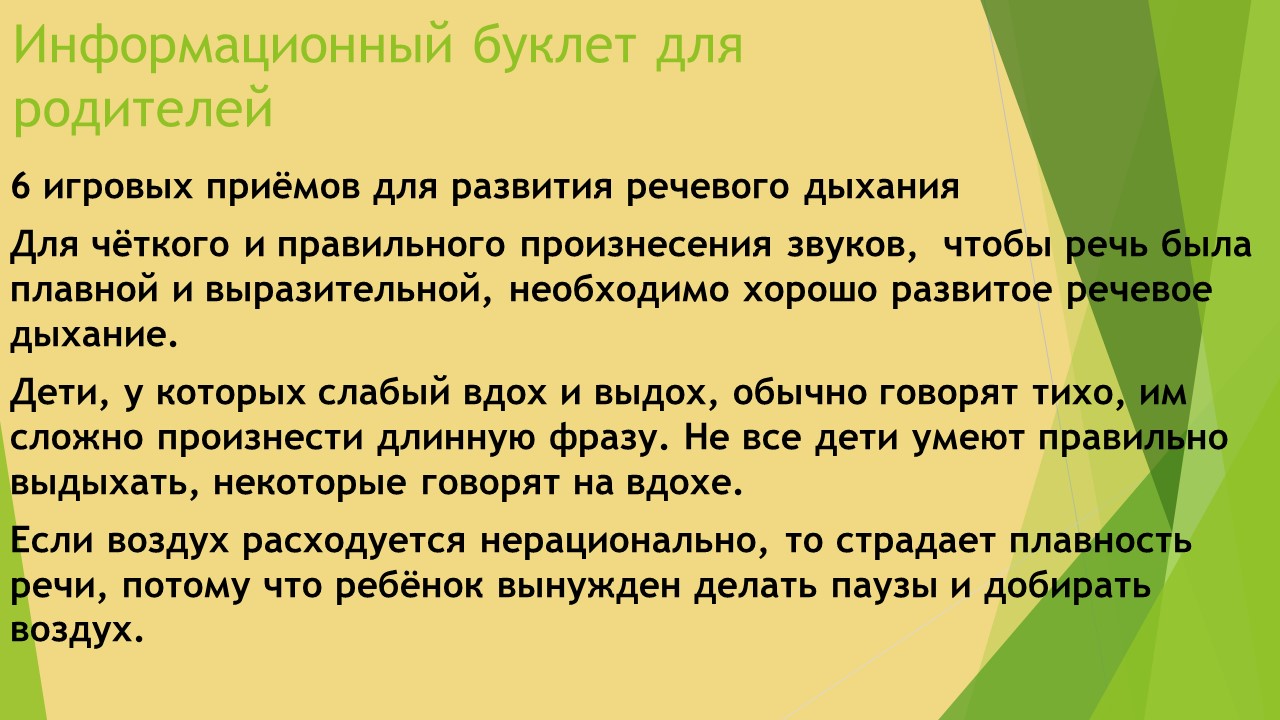 Информационный буклет для родителей

6 игровых приёмов для развития речевого дыхания

Для чёткого и правильного произнесения звуков, чтобы речь была плавной и выразительной, необходимо хорошо развитое речевое дыхание.

Дети, у которых слабый вдох и выдох, обычно говорят тихо, им сложно произнести длинную фразу. Не все дети умеют правильно выдыхать, некоторые говорят на вдохе.

Если воздух расходуется нерационально, то страдает плавность речи, потому что ребёнок вынужден делать паузы и добирать воздух.